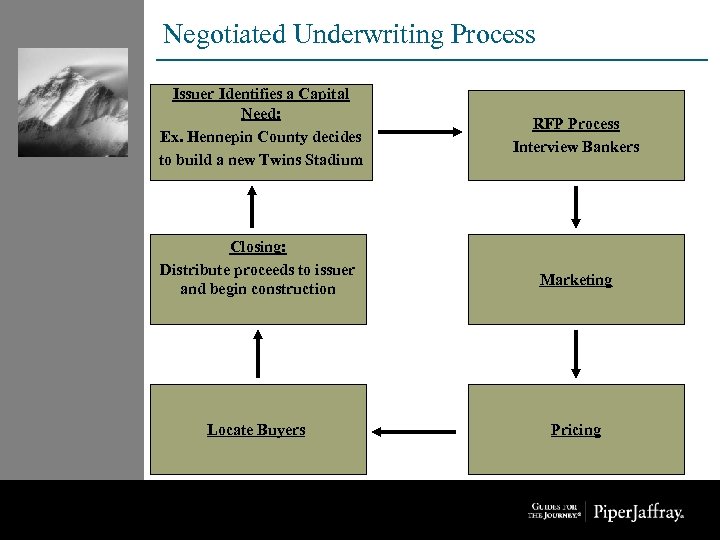 Negotiated Underwriting Process

Issuer Identifies a Capital Need:
Ex. Hennepin County decides to build a new Twins Stadium

RFP Process
Interview Bankers

Marketing

Pricing

Locate Buyers

Closing:
Distribute proceeds to issuer and begin construction

GUIDES FOR THE JOURNEY® PiperJaffray®